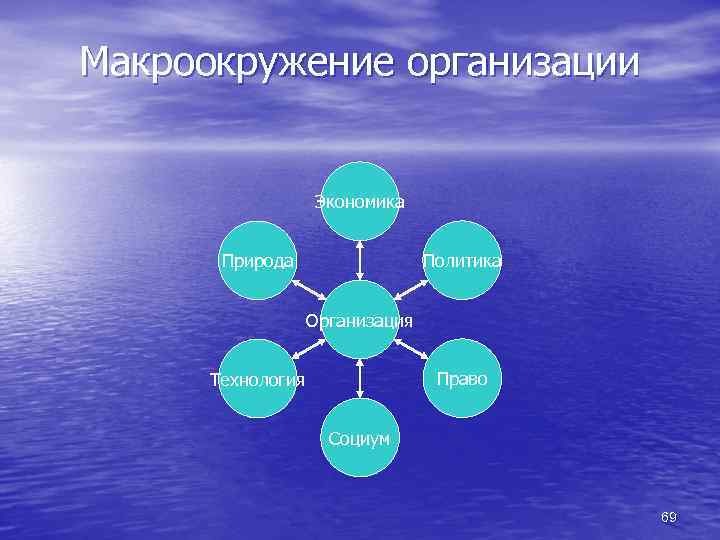 Макроокружение организации

Экономика

Природа

Политика

Организация

Технология

Право

Социум

69